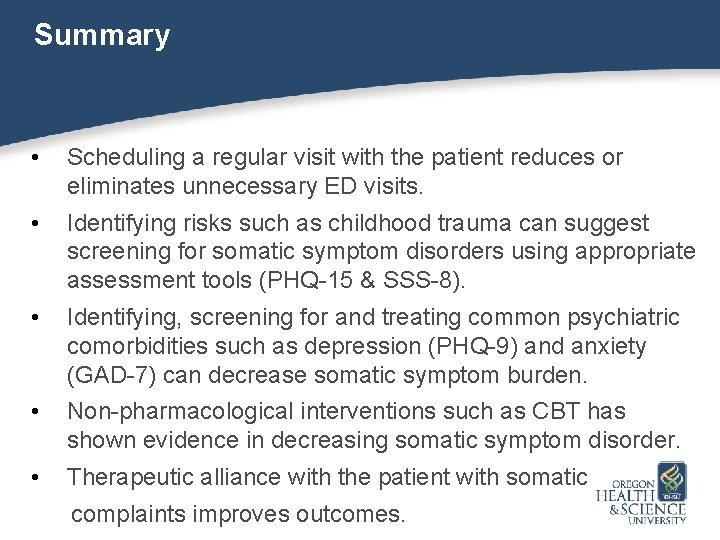 Summary

• Scheduling a regular visit with the patient reduces or eliminates unnecessary ED visits.

• Identifying risks such as childhood trauma can suggest screening for somatic symptom disorders using appropriate assessment tools (PHQ-15 & SSS-8).

• Identifying, screening for and treating common psychiatric comorbidities such as depression (PHQ-9) and anxiety (GAD-7) can decrease somatic symptom burden.

• Non-pharmacological interventions such as CBT has shown evidence in decreasing somatic symptom disorder.

• Therapeutic alliance with the patient with somatic complaints improves outcomes.

OHSU
OREGON
HEALTH
& SCIENCE
UNIVERSITY